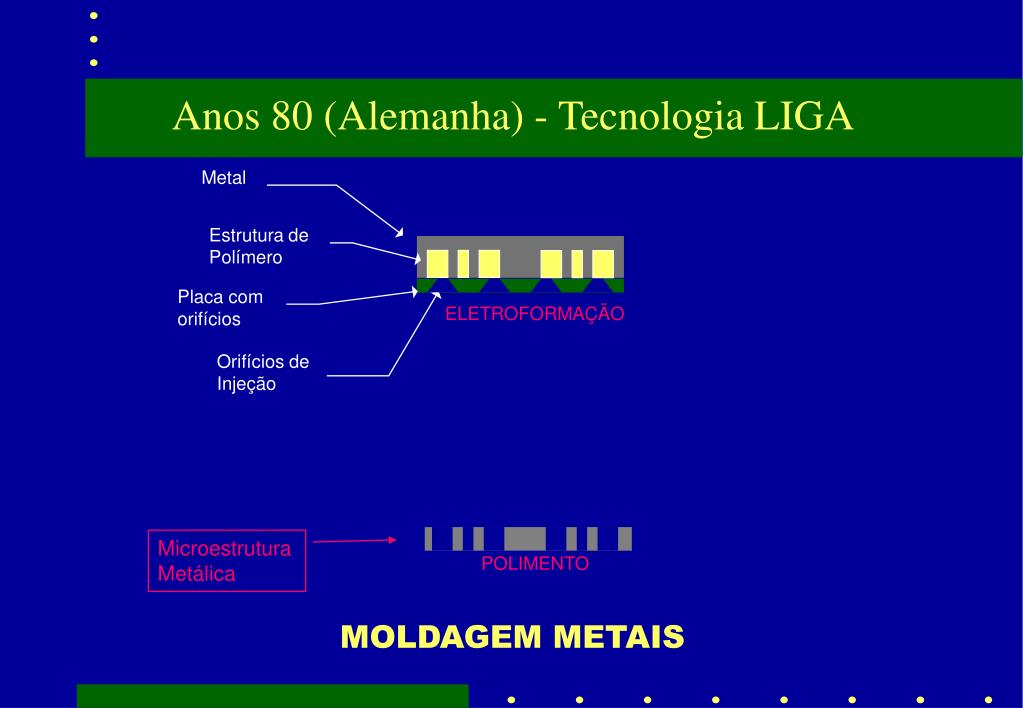 Anos 80 (Alemanha) - Tecnologia LIGA

Metal

Estrutura de Polímero

Placa com orifícios

Orifícios de Injeção

ELETROFORMAÇÃO

Microestrutura Metálica

POLIMENTO

MOLDAGEM METAIS